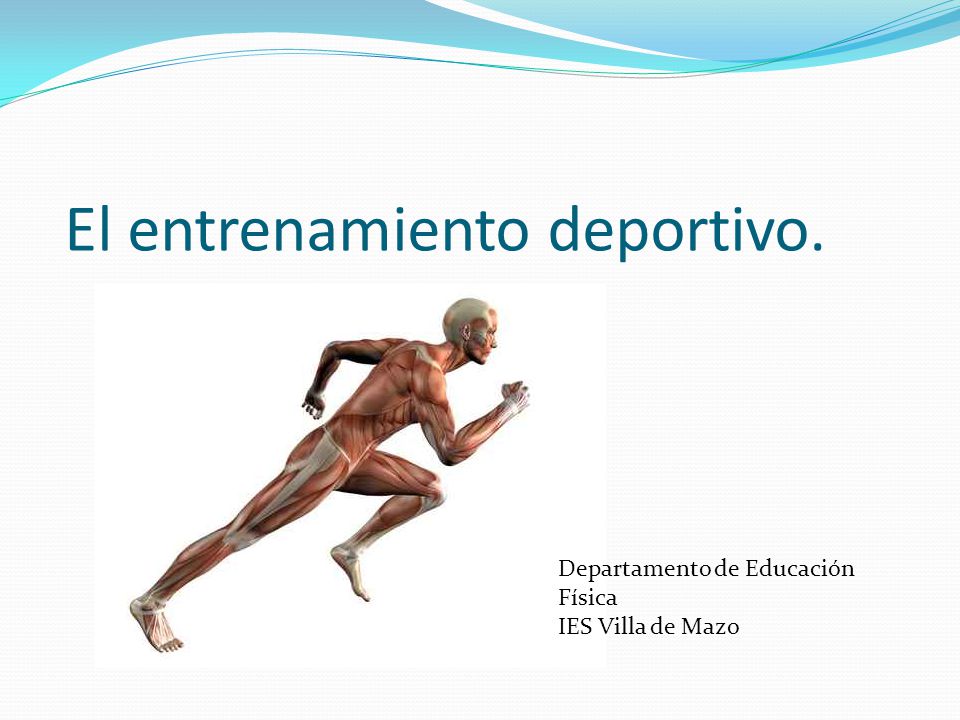 El entrenamiento deportivo.

Departamento de Educación Física
IES Villa de Mazo